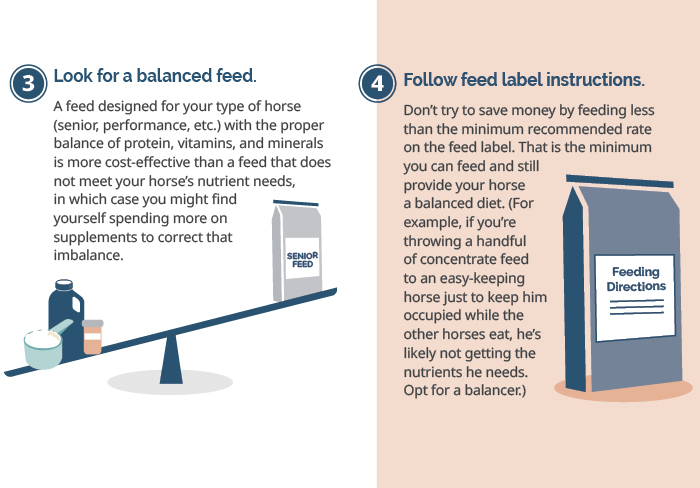 3 Look for a balanced feed.

A feed designed for your type of horse (senior, performance, etc.) with the proper balance of protein, vitamins, and minerals is more cost-effective than a feed that does not meet your horse's nutrient needs, in which case you might find yourself spending more on supplements to correct that imbalance.

SENIOR FEED

4 Follow feed label instructions.

Don't try to save money by feeding less than the minimum recommended rate on the feed label. That is the minimum you can feed and still provide your horse a balanced diet. (For example, if you're throwing a handful of concentrate feed to an easy-keeping horse just to keep him occupied while the other horses eat, he's likely not getting the nutrients he needs. Opt for a balancer.)

Feeding Directions